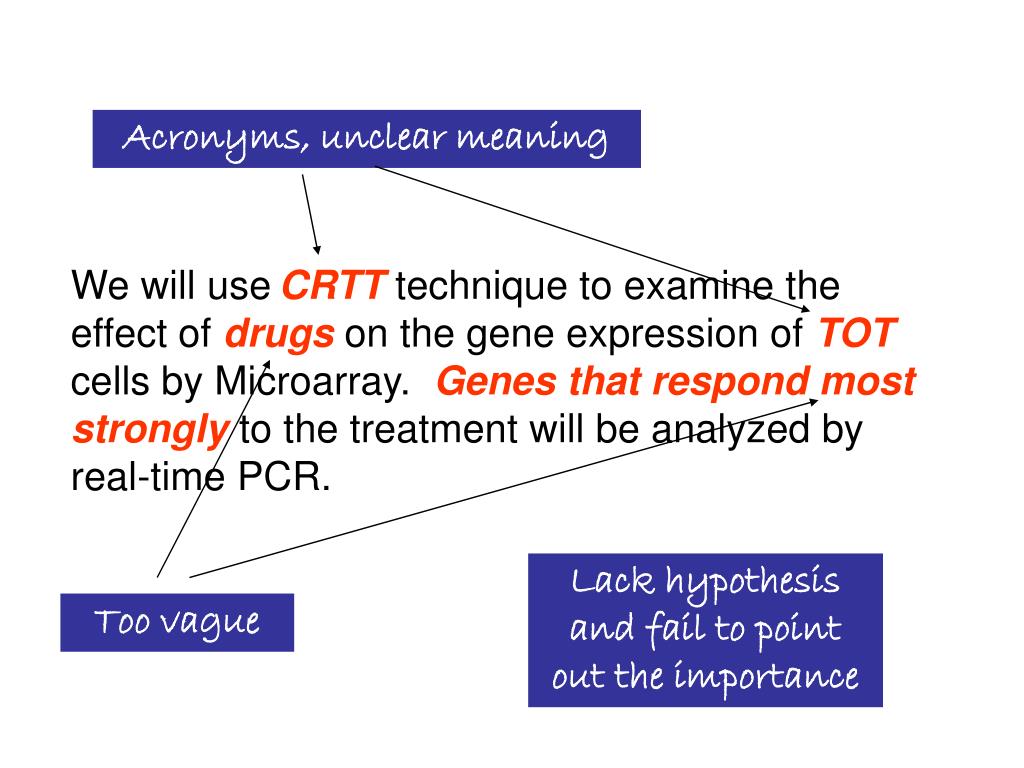 Acronyms, unclear meaning

We will use CRTT technique to examine the effect of drugs on the gene expression of TOT cells by Microarray. Genes that respond most strongly to the treatment will be analyzed by real-time PCR.

Too vague

Lack hypothesis and fail to point out the importance